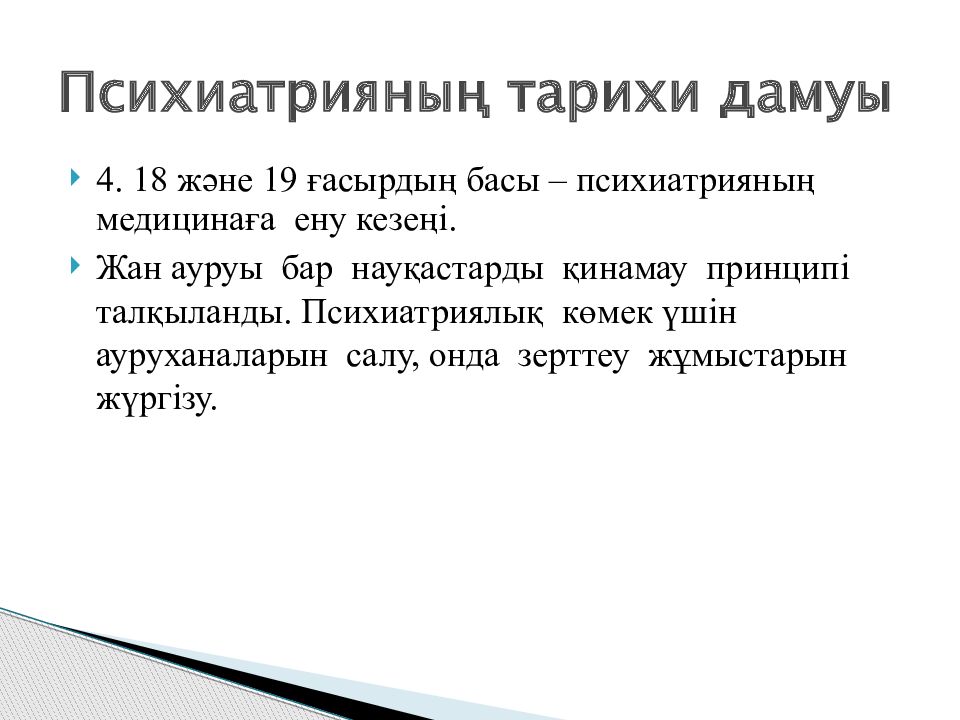 Психиатрияның тарихи дамуы

4. 18 және 19 ғасырдың басы – психиатрияның медицинаға ену кезеңі.

Жан ауруы бар науқастарды қинамау принципі талқыланды. Психиатриялық көмек үшін ауруханаларын салу, онда зерттеу жұмыстарын жүргізу.